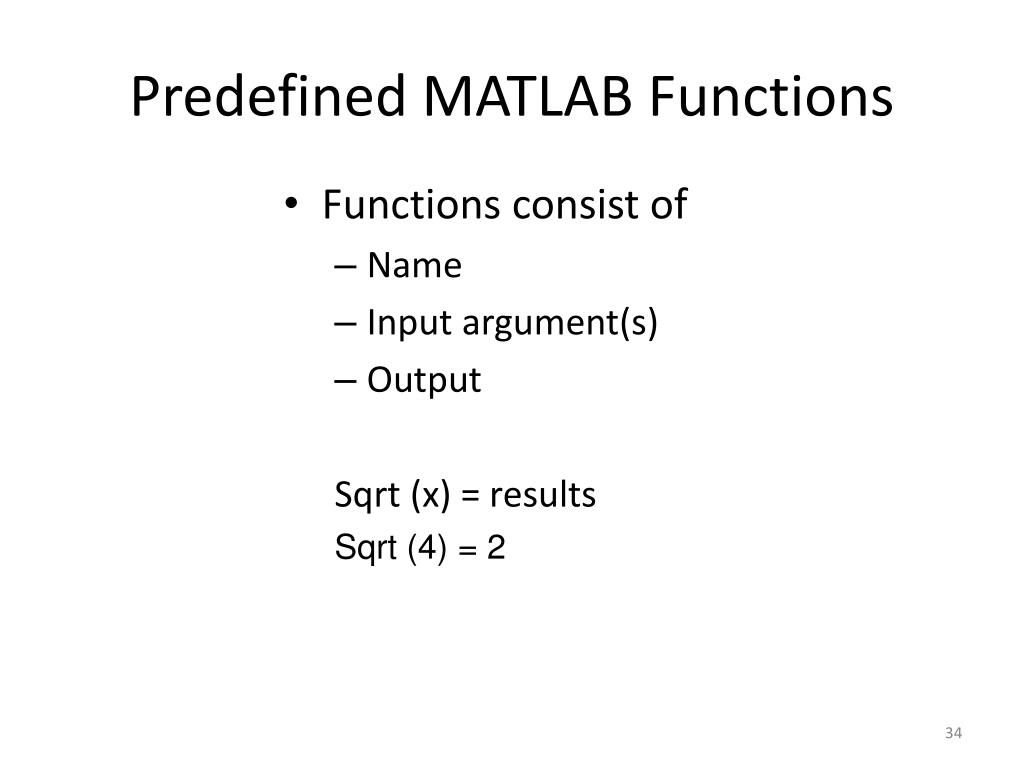 Predefined MATLAB Functions

• Functions consist of
– Name
– Input argument(s)
– Output

Sqrt (x) = results
Sqrt (4) = 2

34